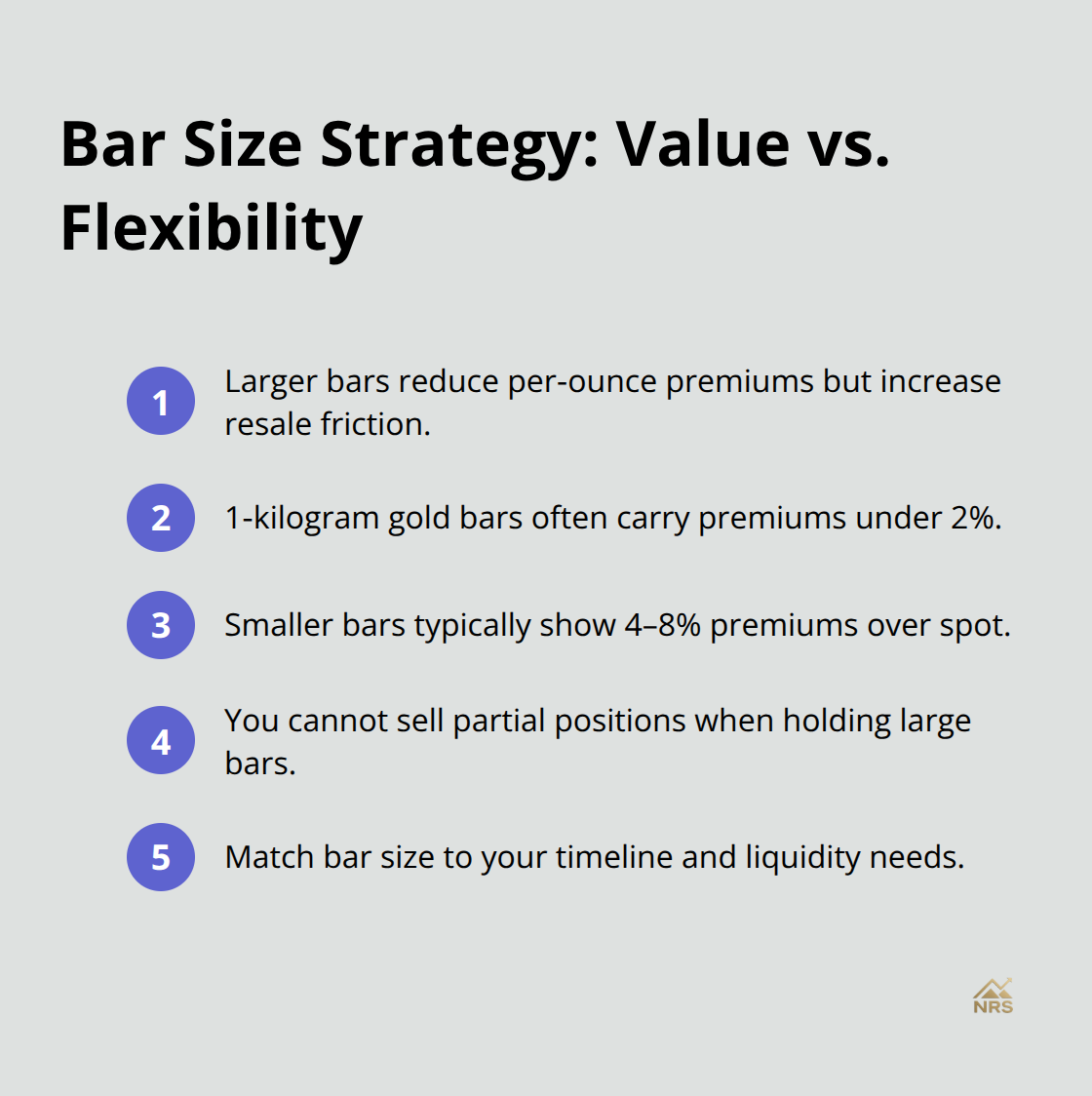 Bar Size Strategy: Value vs. Flexibility

1 Larger bars reduce per-ounce premiums but increase resale friction.

2 1-kilogram gold bars often carry premiums under 2%.

3 Smaller bars typically show 4–8% premiums over spot.

4 You cannot sell partial positions when holding large bars.

5 Match bar size to your timeline and liquidity needs.

NRS